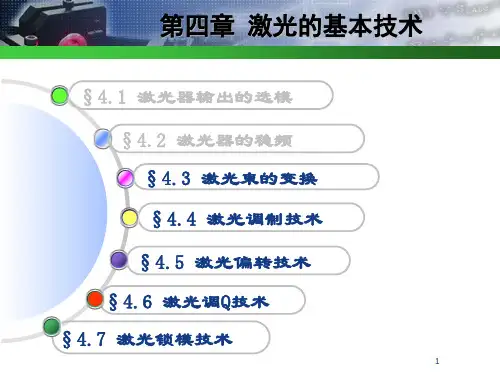 第四章 激光的基本技术

§4.1 激光器输出的选模

§4.2 激光器的稳频

§4.3 激光束的变换

§4.4 激光调制技术

§4.5 激光偏转技术

§4.6 激光调Q技术

§4.7 激光锁模技术

1